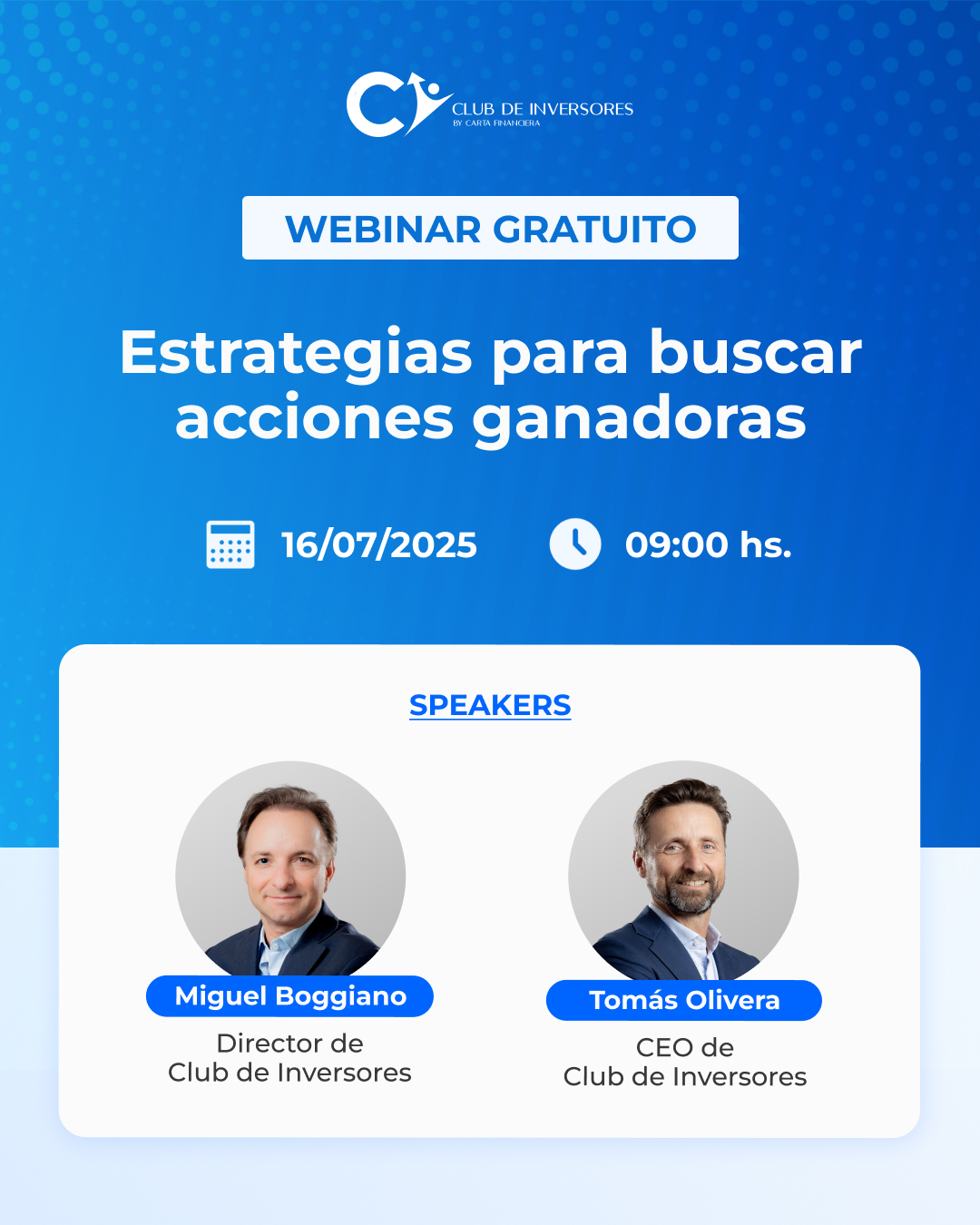 CLUB DE INVERSORES
BY CARTA FINANCIERA

WEBINAR GRATUITO

Estrategias para buscar acciones ganadoras

16/07/2025

09:00 hs.

SPEAKERS

Miguel Boggiano
Director de Club de Inversores

Tomás Olivera
CEO de Club de Inversores